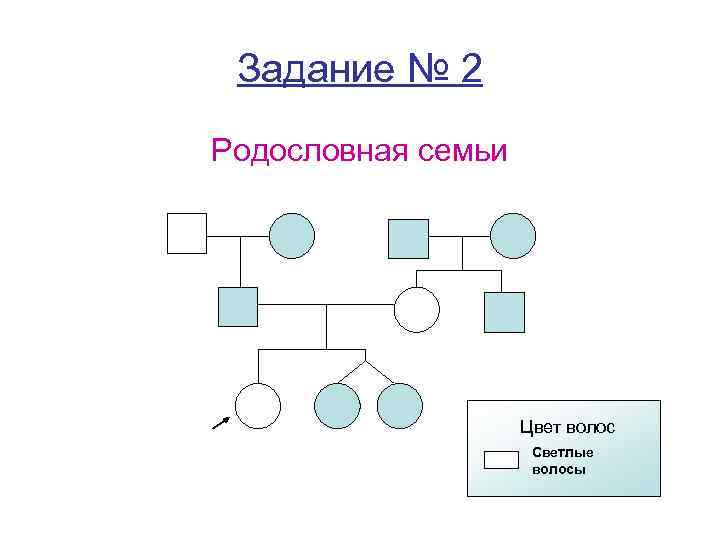 Задание № 2

Родословная семьи

Цвет волос

Светлые волосы